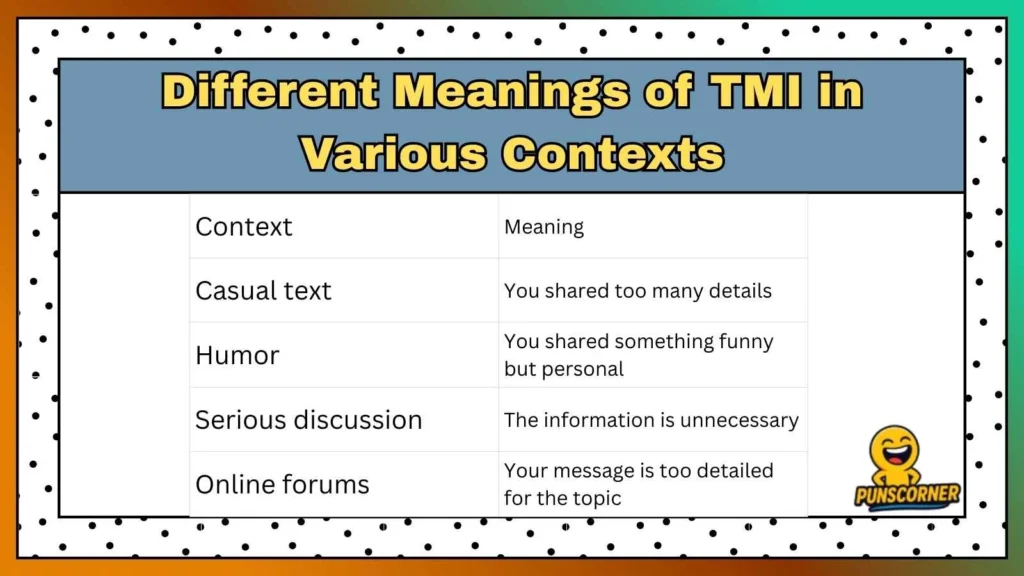 Different Meanings of TMI in Various Contexts

| Context | Meaning |
|---|---|
| Casual text | You shared too many details |
| Humor | You shared something funny but personal |
| Serious discussion | The information is unnecessary |
| Online forums | Your message is too detailed for the topic |

PUNSCORNER